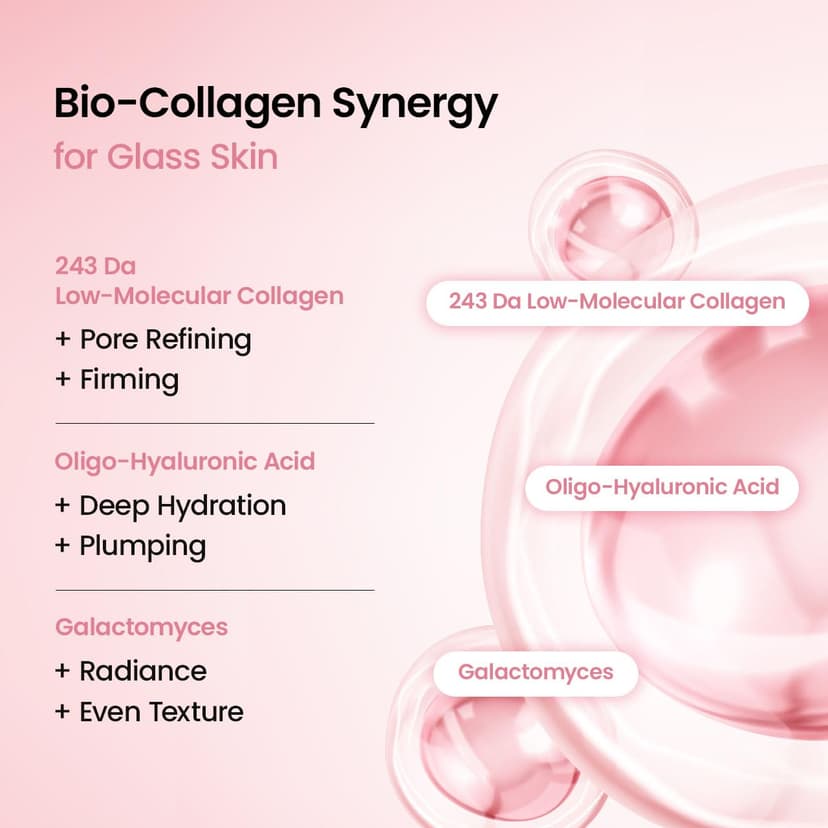 Bio-Collagen Synergy
for Glass Skin

243 Da
Low-Molecular Collagen
+ Pore Refining
+ Firming

Oligo-Hyaluronic Acid
+ Deep Hydration
+ Plumping

Galactomyces
+ Radiance
+ Even Texture

243 Da Low-Molecular Collagen

Oligo-Hyaluronic Acid

Galactomyces